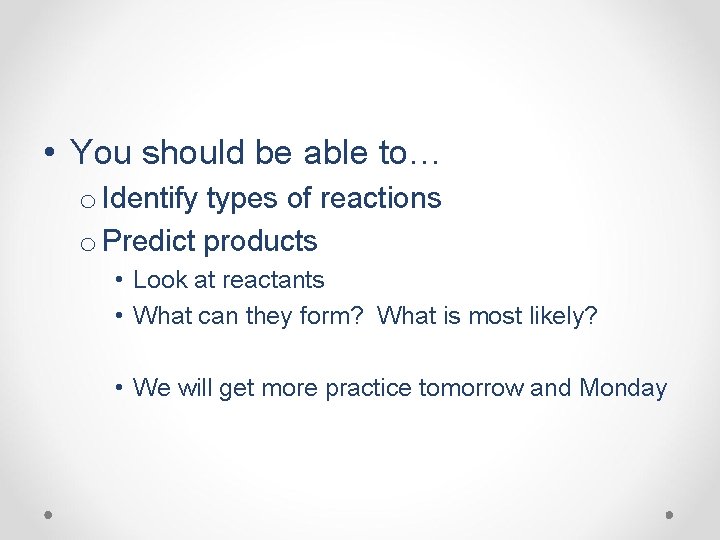 • You should be able to…
o Identify types of reactions
o Predict products
• Look at reactants
• What can they form?  What is most likely?

• We will get more practice tomorrow and Monday